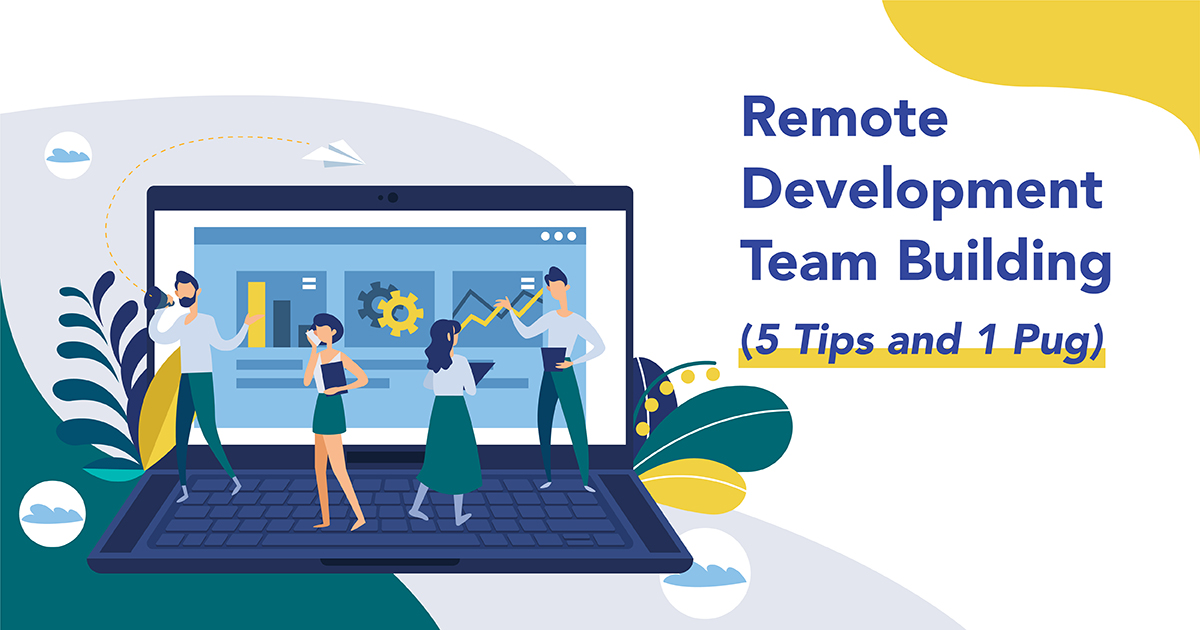 Remote Development Team Building

(5 Tips and 1 Pug)